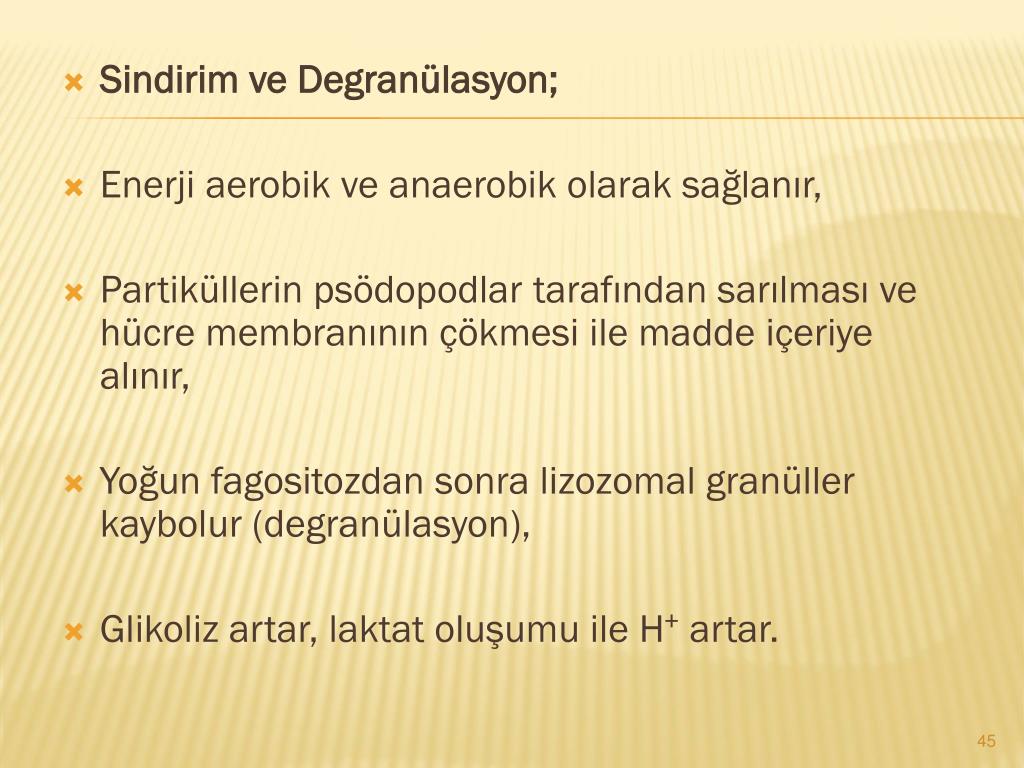 Sindirim ve Degranülasyon;

Enerji aerobik ve anaerobik olarak sağlanır,

Partiküllerin psödopodlar tarafından sarılması ve hücre membranının çökmesi ile madde içeriye alınır,

Yoğun fagositozdan sonra lizozomal granüller kaybolur (degranülasyon),

Glikoliz artar, laktat oluşumu ile $H^+$ artar.

45